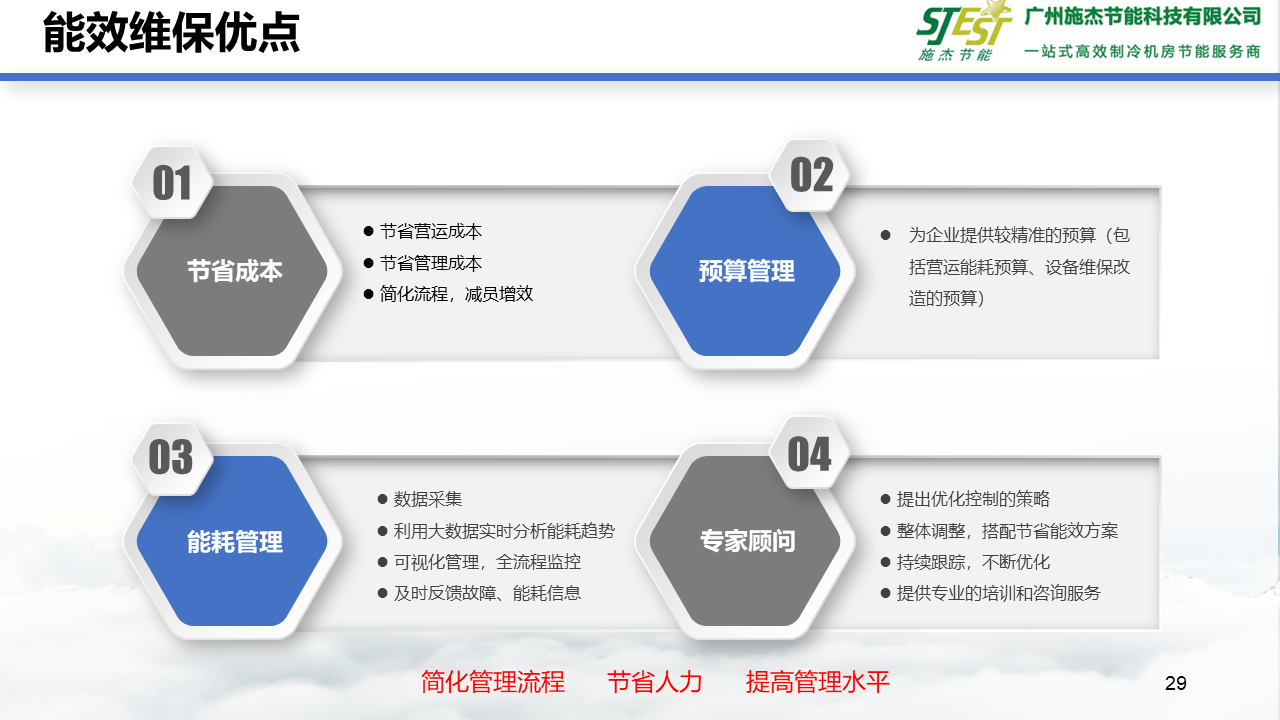 能效维保优点

SJEST 施杰节能 广州施杰节能科技有限公司
一站式高效制冷机房节能服务商

01
节省成本
● 节省营运成本
● 节省管理成本
● 简化流程，减员增效

02
预算管理
● 为企业提供较精准的预算（包括营运能耗预算、设备维保改造的预算）

03
能耗管理
● 数据采集
● 利用大数据实时分析能耗趋势
● 可视化管理，全流程监控
● 及时反馈故障、能耗信息

04
专家顾问
● 提出优化控制的策略
● 整体调整，搭配节省能效方案
● 持续跟踪，不断优化
● 提供专业的培训和咨询服务

简化管理流程 节省人力 提高管理水平

29